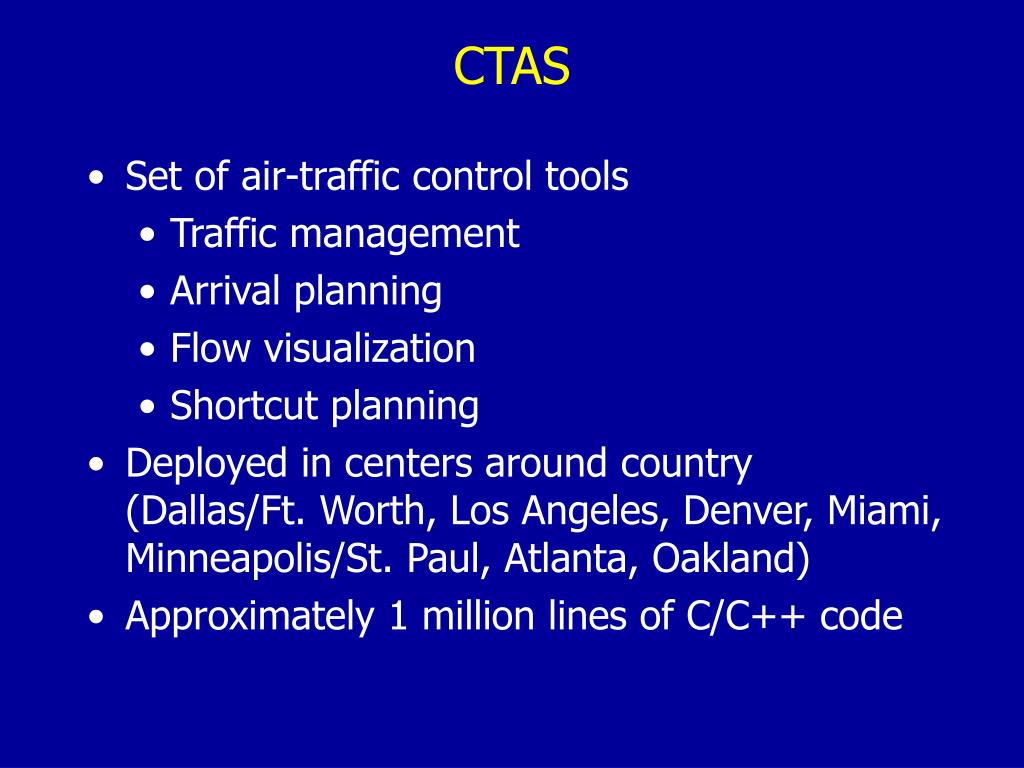 CTAS

• Set of air-traffic control tools
  • Traffic management
  • Arrival planning
  • Flow visualization
  • Shortcut planning
• Deployed in centers around country (Dallas/Ft. Worth, Los Angeles, Denver, Miami, Minneapolis/St. Paul, Atlanta, Oakland)
• Approximately 1 million lines of C/C++ code